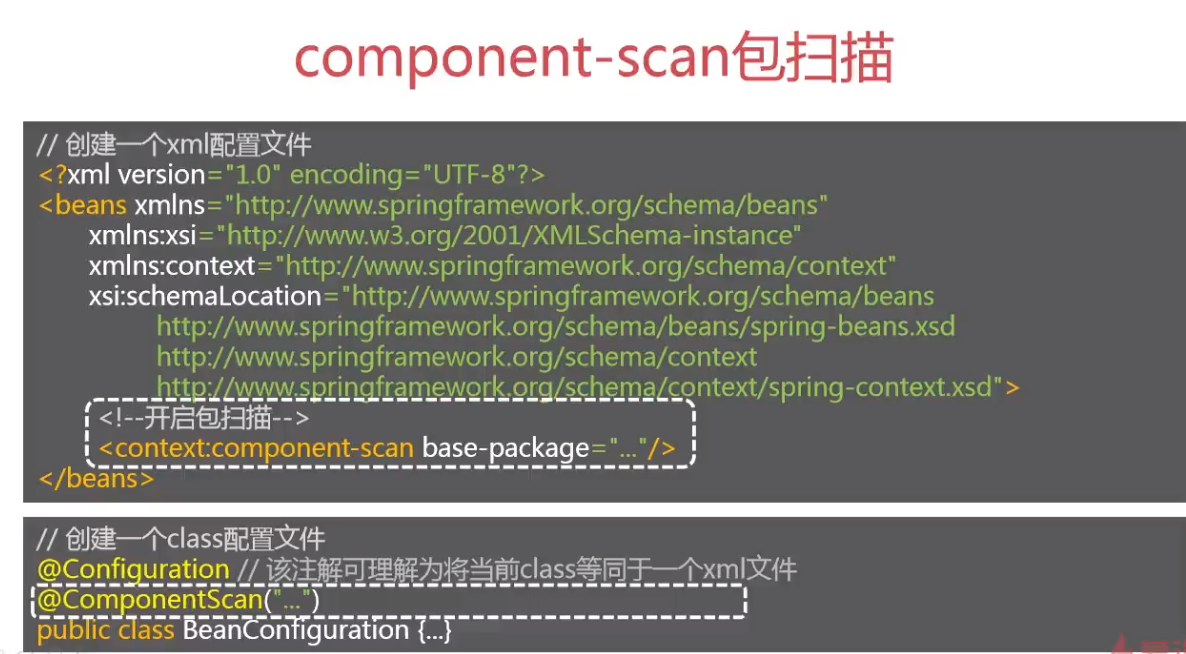 component-scan包扫描

// 创建一个xml配置文件
<?xml version="1.0" encoding="UTF-8"?>
<beans xmlns="http://www.springframework.org/schema/beans"
xmlns:xsi="http://www.w3.org/2001/XMLSchema-instance"
xmlns:context="http://www.springframework.org/schema/context"
xsi:schemaLocation="http://www.springframework.org/schema/beans
http://www.springframework.org/schema/beans/spring-beans.xsd
http://www.springframework.org/schema/context
http://www.springframework.org/schema/context/spring-context.xsd">
<!--开启包扫描-->
<context:component-scan base-package="..."/>
</beans>

// 创建一个class配置文件
@Configuration // 该注解可理解为将当前class等同于一个xml文件
@ComponentScan("...")
public class BeanConfiguration {...}